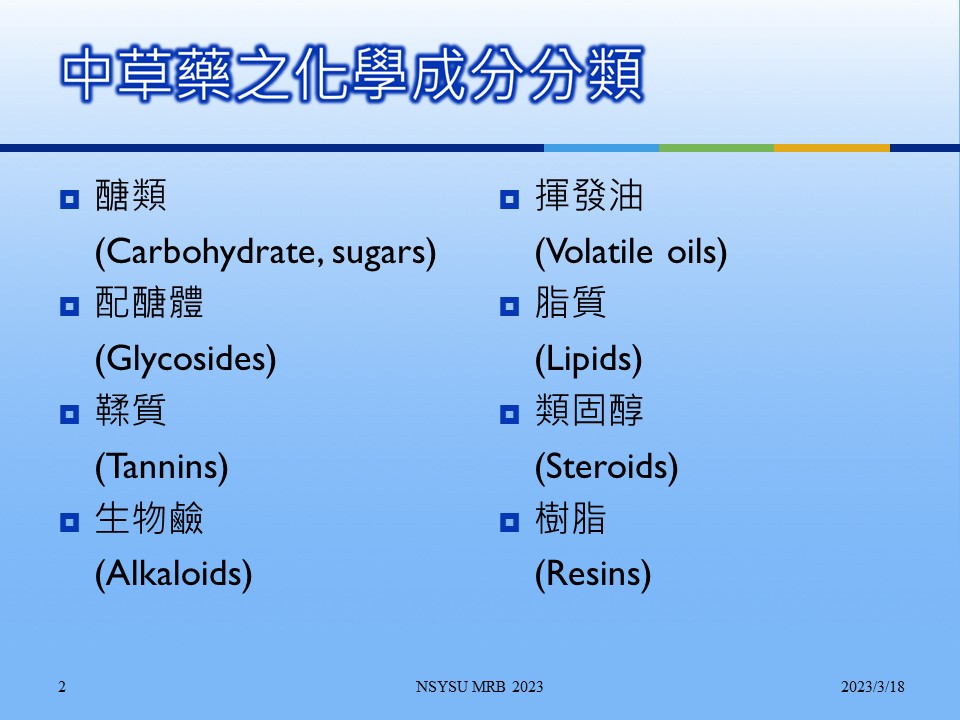 中草藥之化學成分分類

醣類
(Carbohydrate, sugars)
配醣體
(Glycosides)
鞣質
(Tannins)
生物鹼
(Alkaloids)

揮發油
(Volatile oils)
脂質
(Lipids)
類固醇
(Steroids)
樹脂
(Resins)

2

NSYSU MRB 2023

2023/3/18